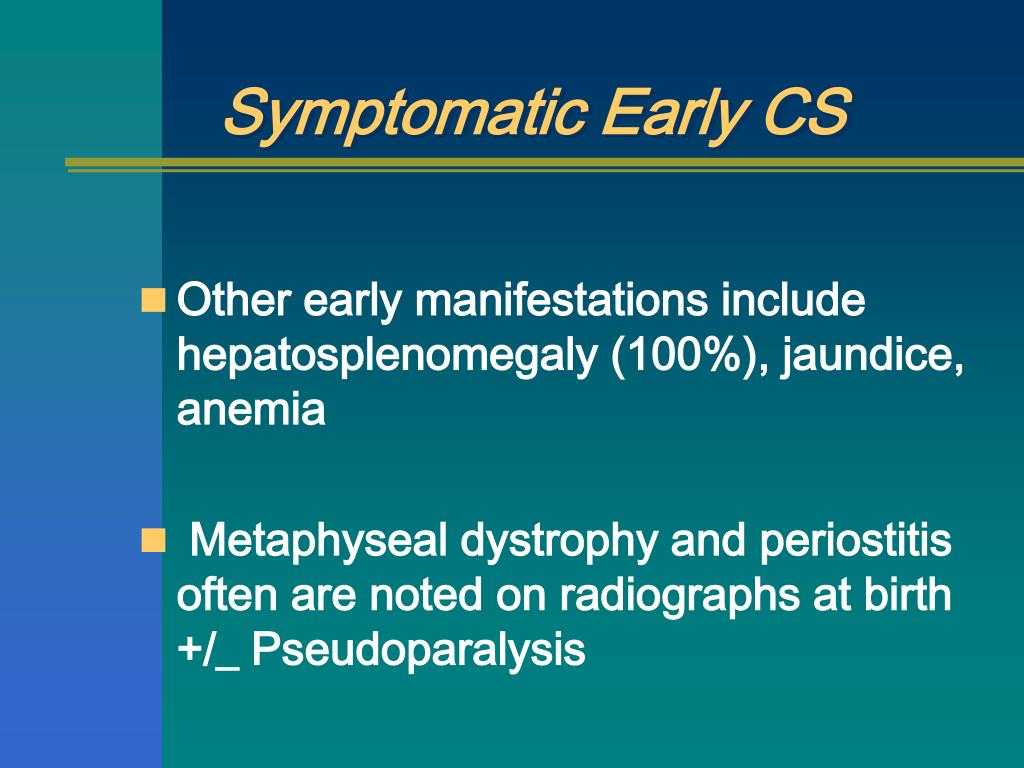 Symptomatic Early CS

Other early manifestations include hepatosplenomegaly (100%), jaundice, anemia

Metaphyseal dystrophy and periostitis often are noted on radiographs at birth +/_ Pseudoparalysis